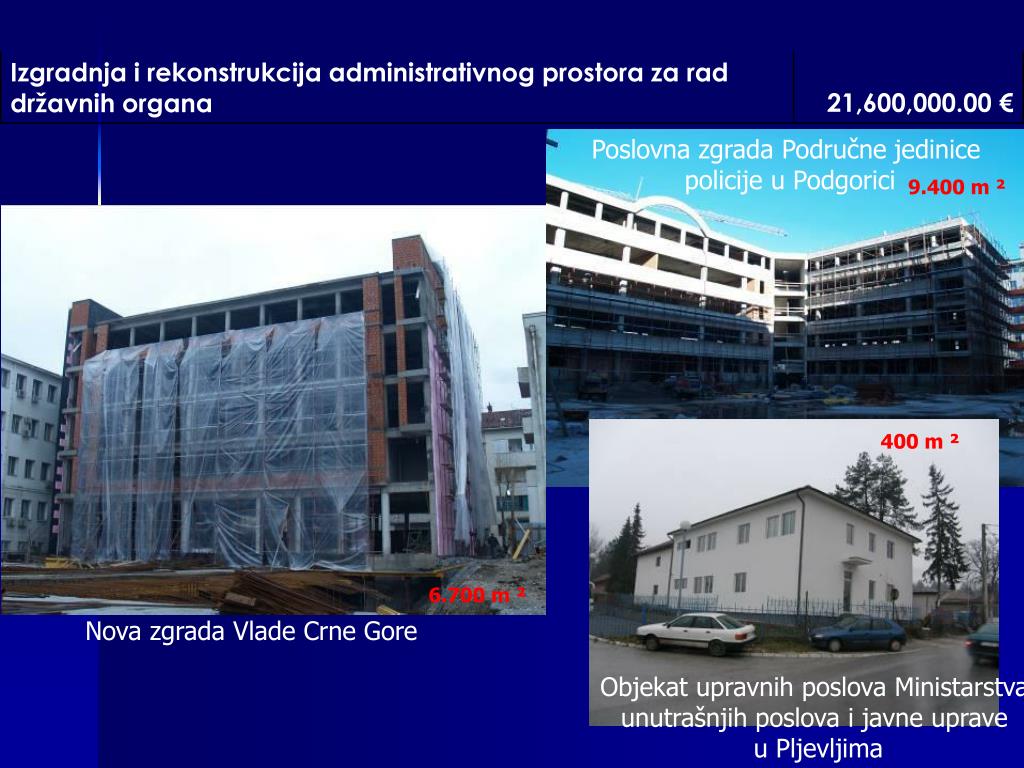 | Izgradnja i rekonstrukcija administrativnog prostora za rad državnih organa | 21,600,000.00 € |
|---|---|

Poslovna zgrada Područne jedinice policije u Podgorici 9.400 m ²

400 m ²

6.700 m ²

Nova zgrada Vlade Crne Gore

Objekat upravnih poslova Ministarstva unutrašnjih poslova i javne uprave u Pljevljima